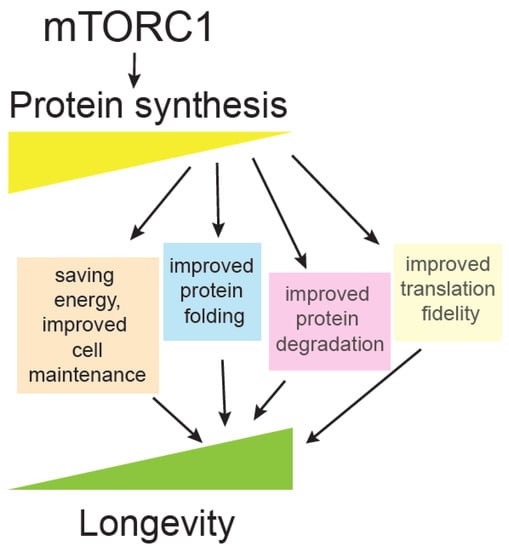 mTORC1

Protein synthesis

saving energy, improved cell maintenance

improved protein folding

improved protein degradation

improved translation fidelity

Longevity